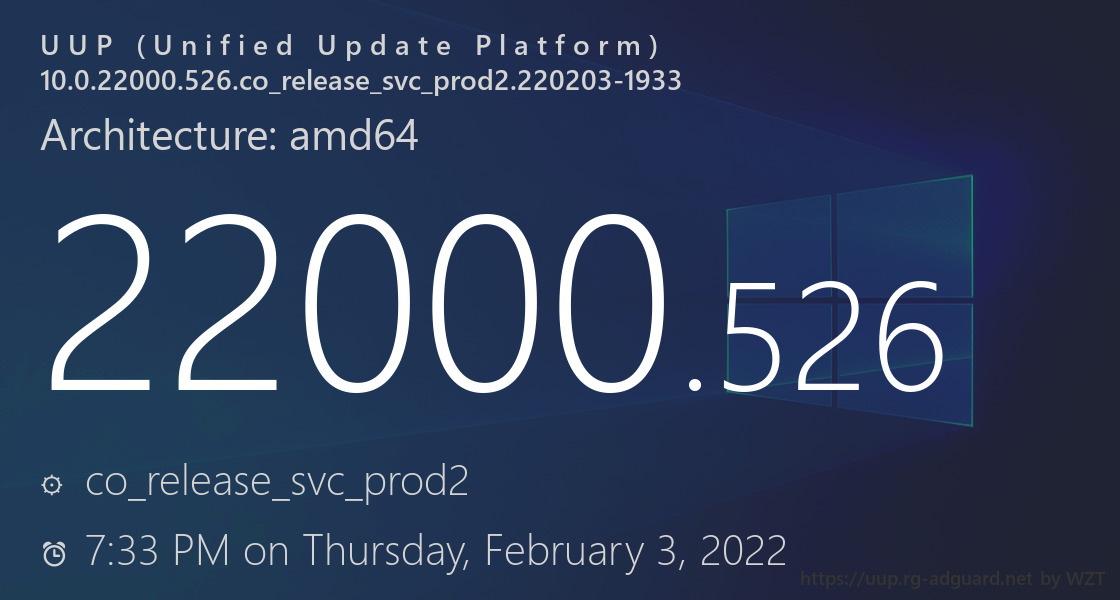 UUP (Unified Update Platform)
10.0.22000.526.co_release_svc_prod2.220203-1933

Architecture: amd64

22000.526

co_release_svc_prod2

7:33 PM on Thursday, February 3, 2022

https://uup.rg-adguard.net by WZT